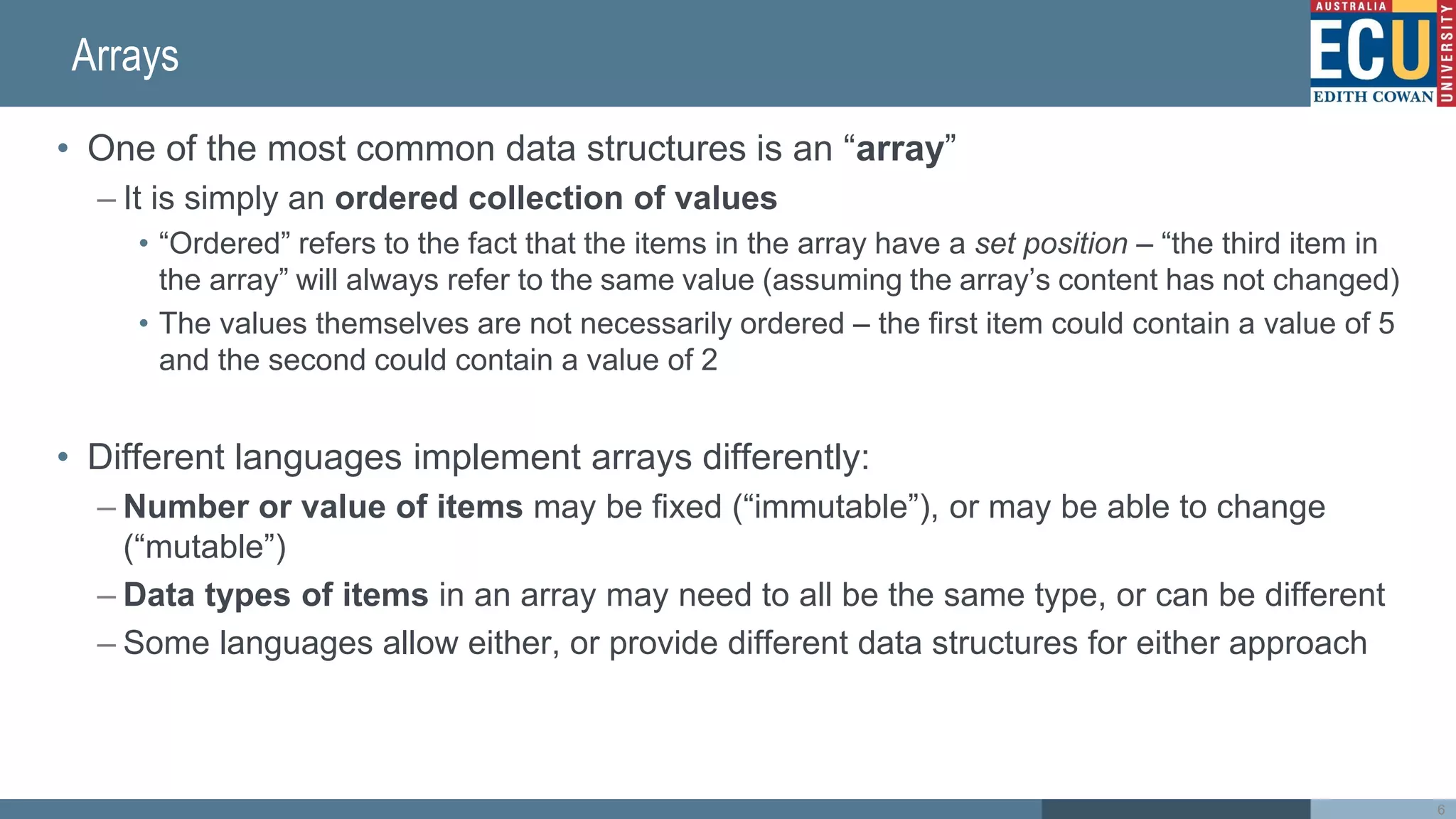 Arrays

AUSTRALIA
ECU
EDITH COWAN
UNIVERSITY

• One of the most common data structures is an “array”
– It is simply an ordered collection of values
• “Ordered” refers to the fact that the items in the array have a set position – “the third item in the array” will always refer to the same value (assuming the array’s content has not changed)
• The values themselves are not necessarily ordered – the first item could contain a value of 5 and the second could contain a value of 2

• Different languages implement arrays differently:
– Number or value of items may be fixed (“immutable”), or may be able to change (“mutable”)
– Data types of items in an array may need to all be the same type, or can be different
– Some languages allow either, or provide different data structures for either approach

6